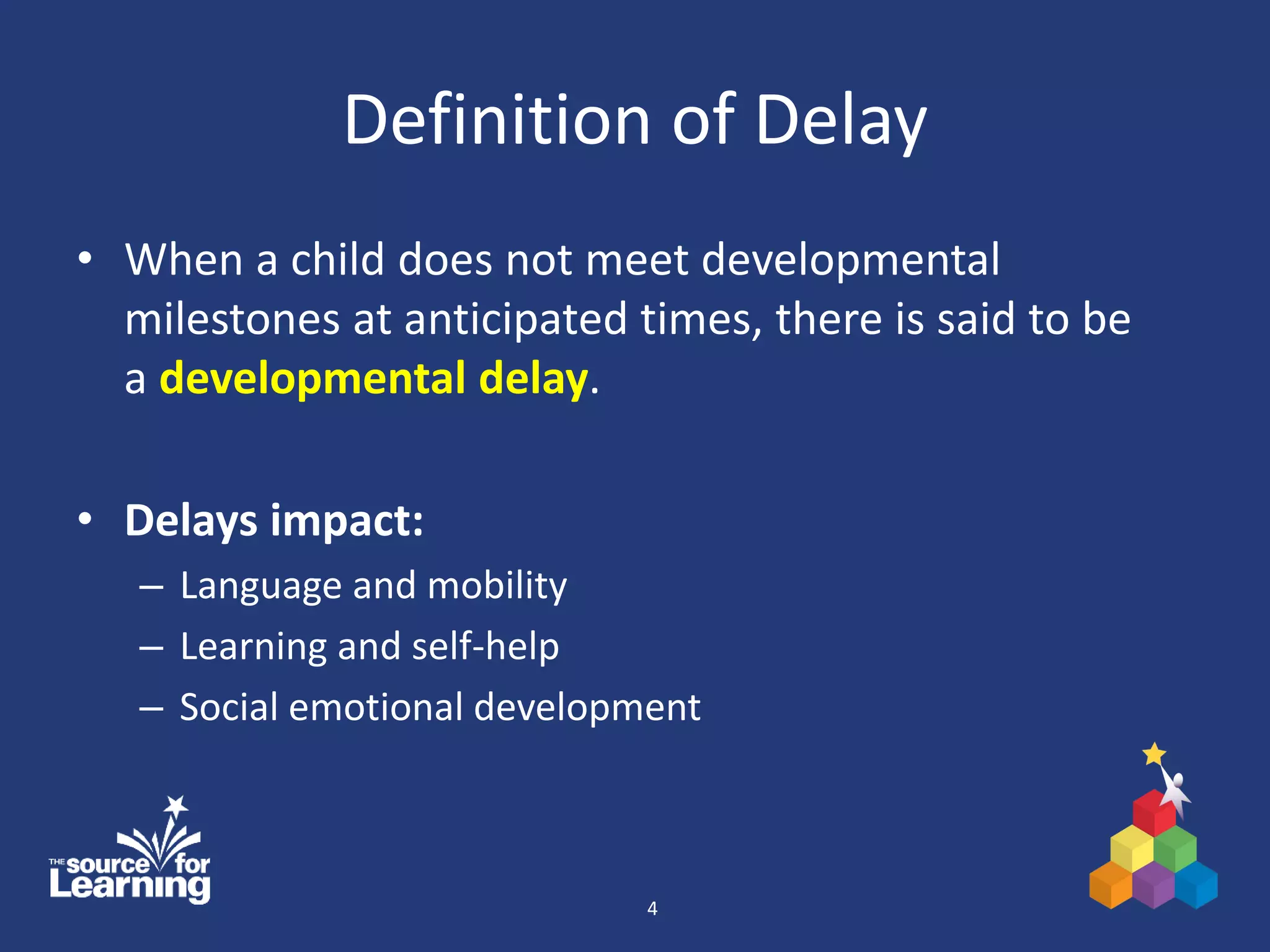 Definition of Delay

• When a child does not meet developmental milestones at anticipated times, there is said to be a developmental delay.

• Delays impact:
– Language and mobility
– Learning and self-help
– Social emotional development

THE source for Learning

4